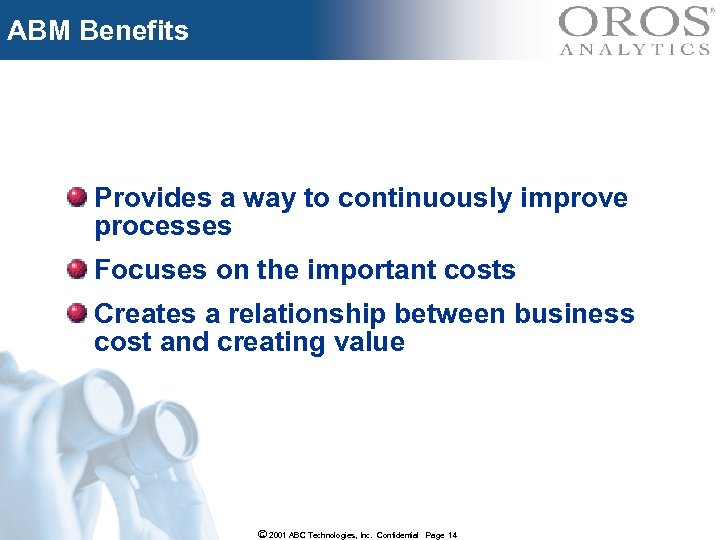 ABM Benefits

OROS®
ANALYTICS

Provides a way to continuously improve processes

Focuses on the important costs

Creates a relationship between business cost and creating value

© 2001 ABC Technologies, Inc. Confidential Page 14